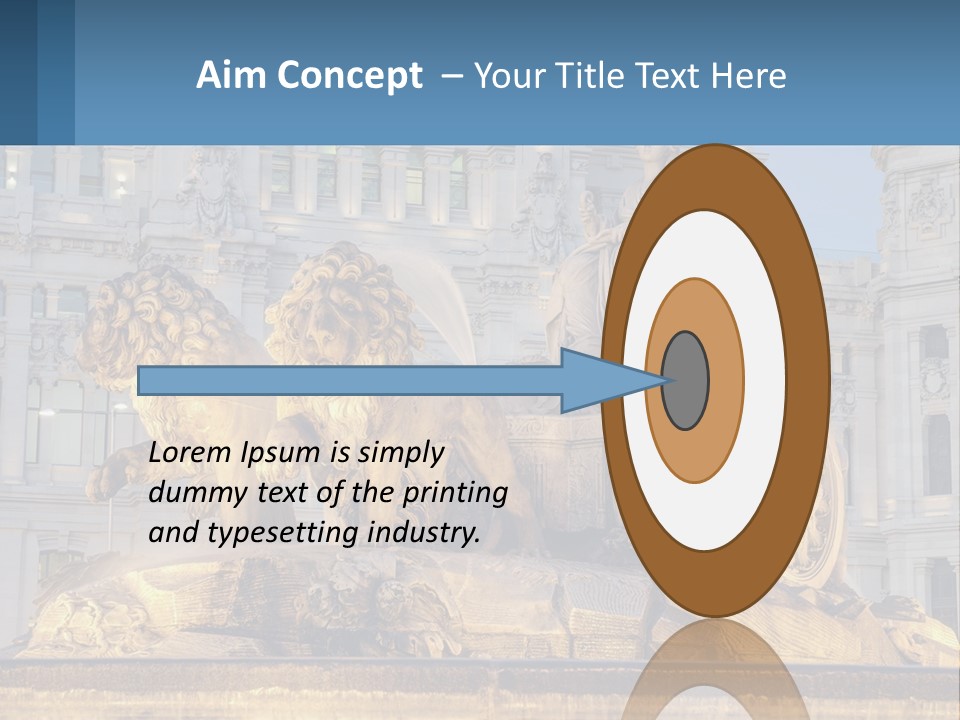 Aim Concept – Your Title Text Here

Lorem Ipsum is simply dummy text of the printing and typesetting industry.